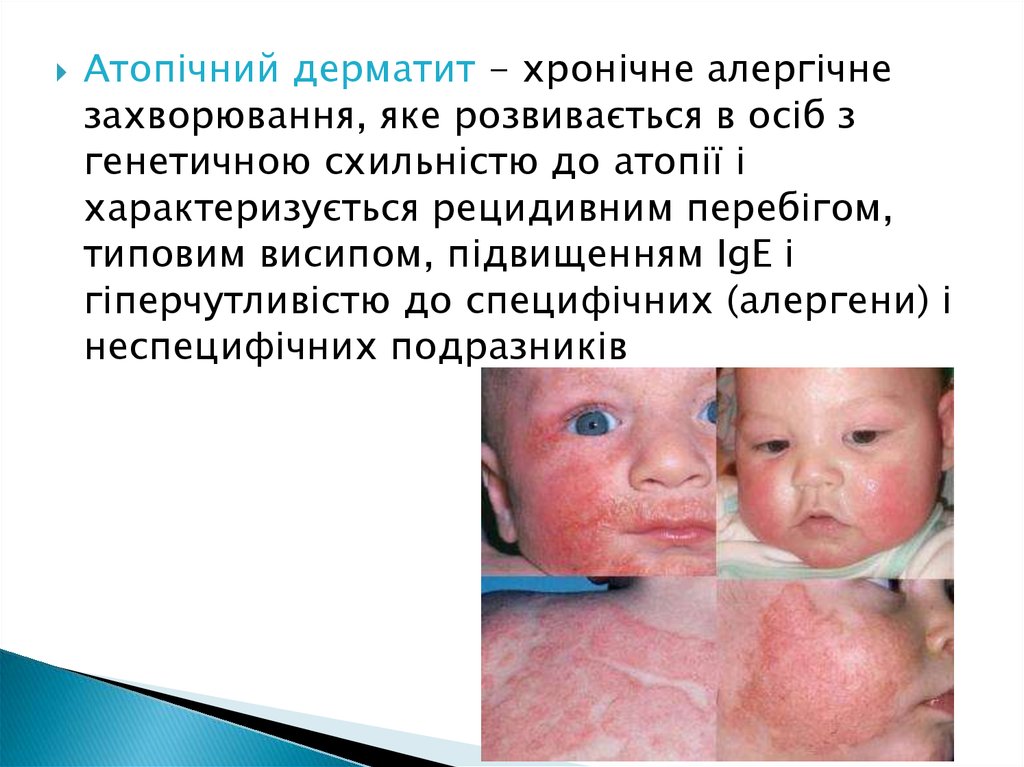 Атопічний дерматит – хронічне алергічне захворювання, яке розвивається в осіб з генетичною схильністю до атопії і характеризується рецидивним перебігом, типовим висипом, підвищенням IgE і гіперчутливістю до специфічних (алергени) і неспецифічних подразників